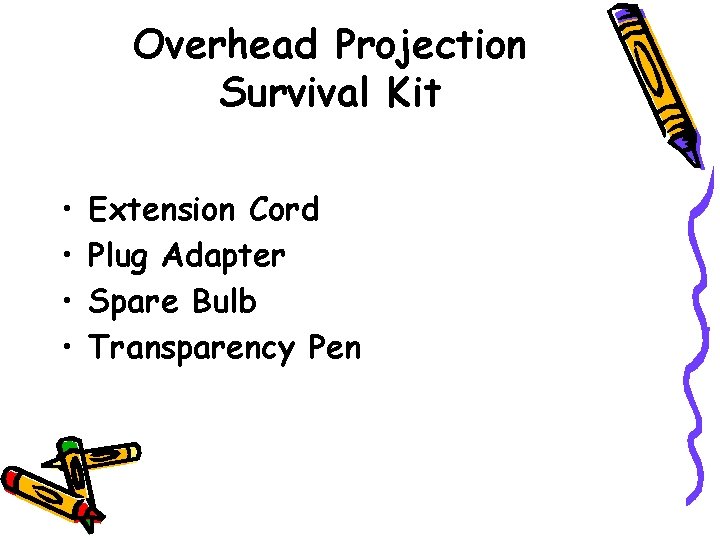 Overhead Projection Survival Kit

• Extension Cord
• Plug Adapter
• Spare Bulb
• Transparency Pen